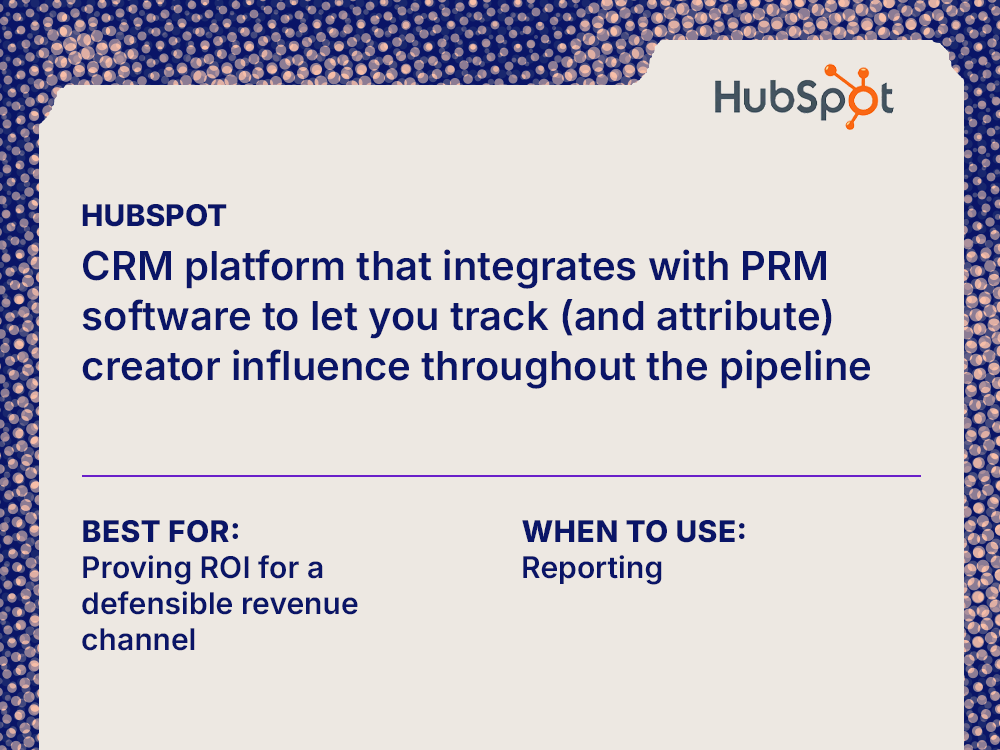 HubSpot

HUBSPOT

CRM platform that integrates with PRM software to let you track (and attribute) creator influence throughout the pipeline

BEST FOR:
Proving ROI for a defensible revenue channel

WHEN TO USE:
Reporting